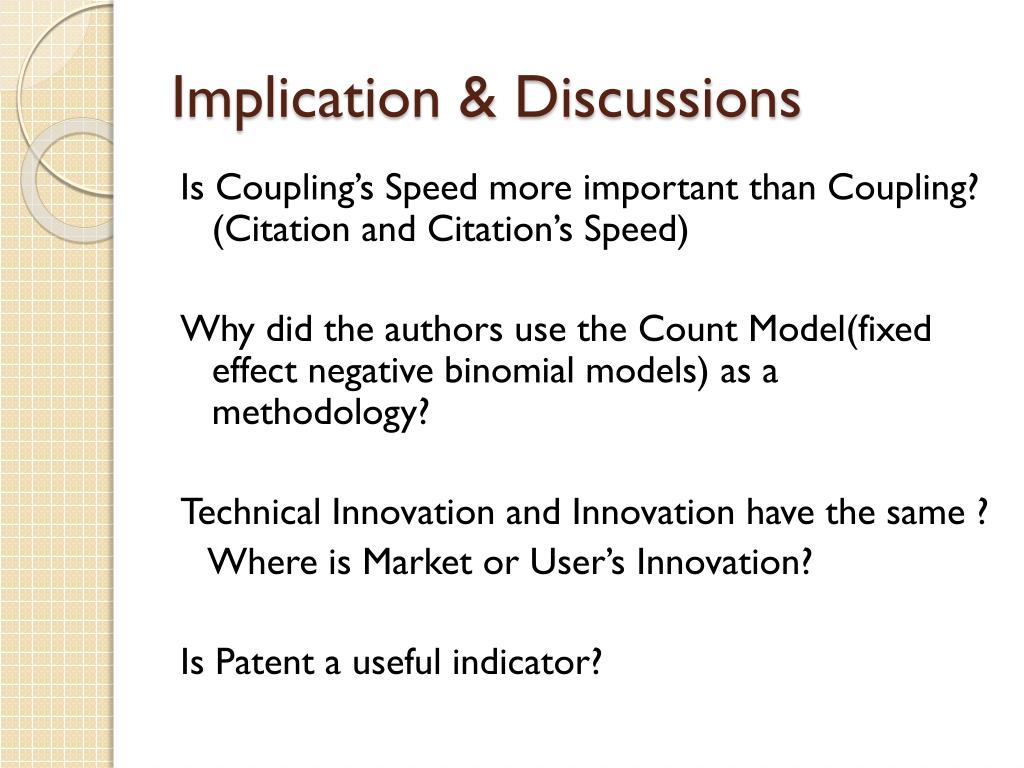 Implication & Discussions

Is Coupling’s Speed more important than Coupling? (Citation and Citation’s Speed)

Why did the authors use the Count Model(fixed effect negative binomial models) as a methodology?

Technical Innovation and Innovation have the same ?
Where is Market or User’s Innovation?

Is Patent a useful indicator?